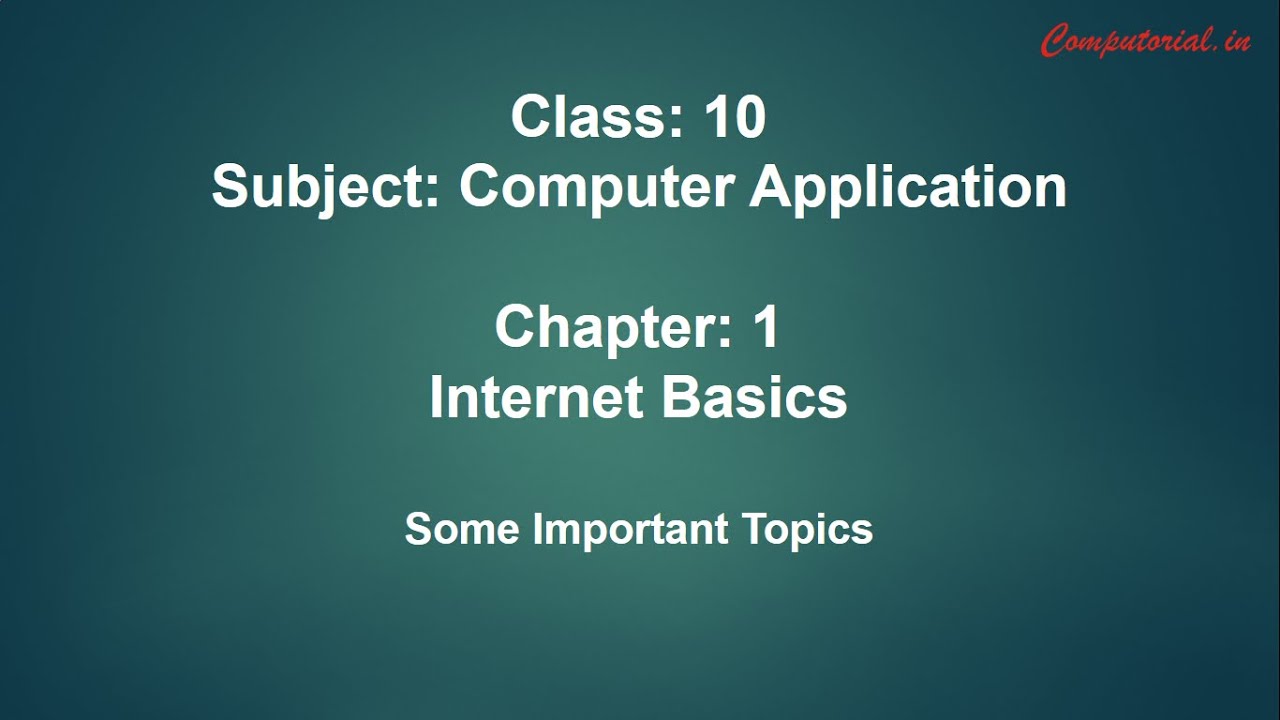 Computorial.in

Class: 10
Subject: Computer Application

Chapter: 1
Internet Basics

Some Important Topics